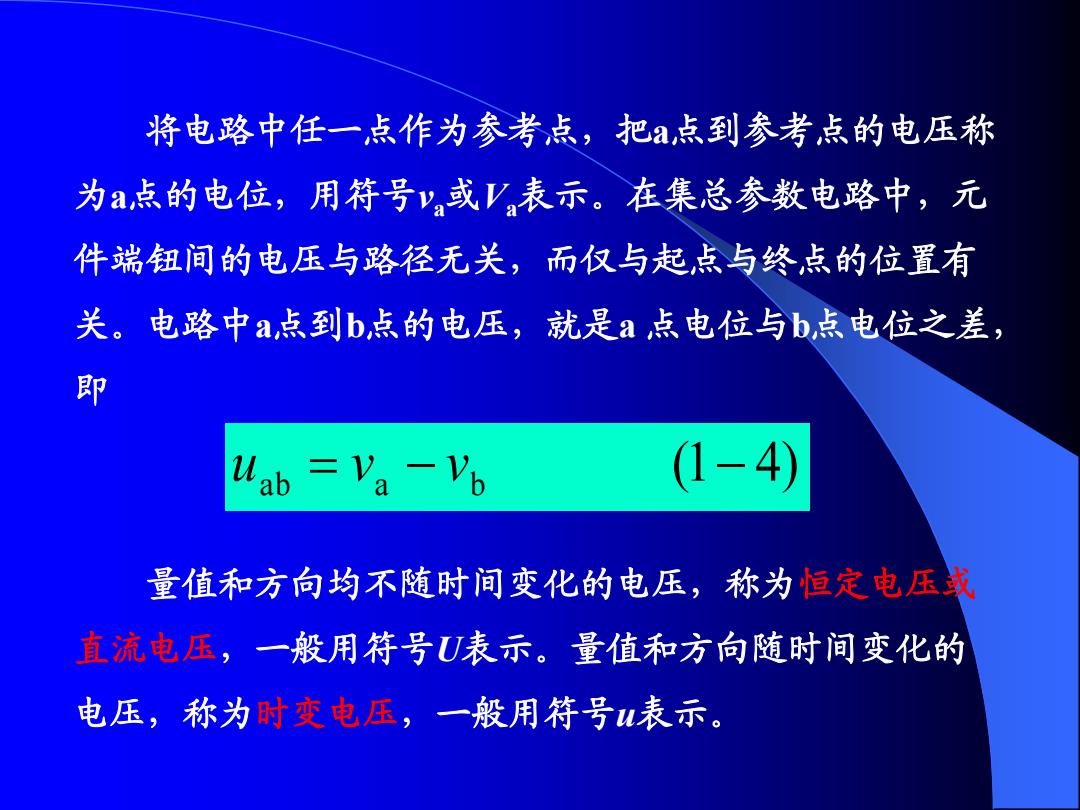 将电路中任一点作为参考点，把a点到参考点的电压称为a点的电位，用符号$v_a$或$V_a$表示。在集总参数电路中，元件端钮间的电压与路径无关，而仅与起点与终点的位置有关。电路中a点到b点的电压，就是a 点电位与b点电位之差，即

$u_{ab} = v_a - v_b \qquad (1-4)$

量值和方向均不随时间变化的电压，称为恒定电压或直流电压，一般用符号$U$表示。量值和方向随时间变化的电压，称为时变电压，一般用符号$u$表示。